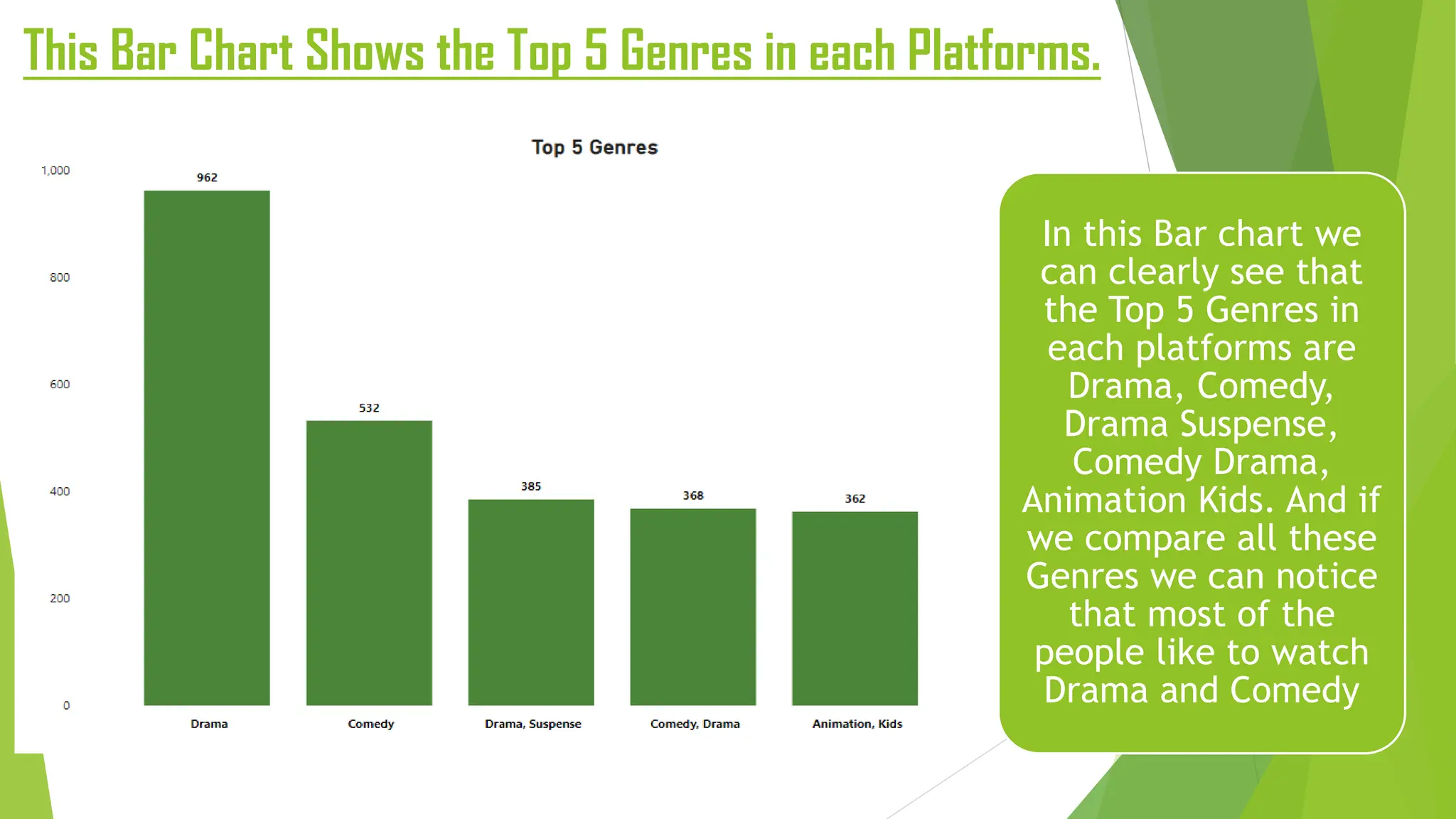 This Bar Chart Shows the Top 5 Genres in each Platforms.

Top 5 Genres

1,000
800
600
400
200
0

962
532
385
368
362

Drama
Comedy
Drama, Suspense
Comedy, Drama
Animation, Kids

In this Bar chart we can clearly see that the Top 5 Genres in each platforms are Drama, Comedy, Drama Suspense, Comedy Drama, Animation Kids. And if we compare all these Genres we can notice that most of the people like to watch Drama and Comedy